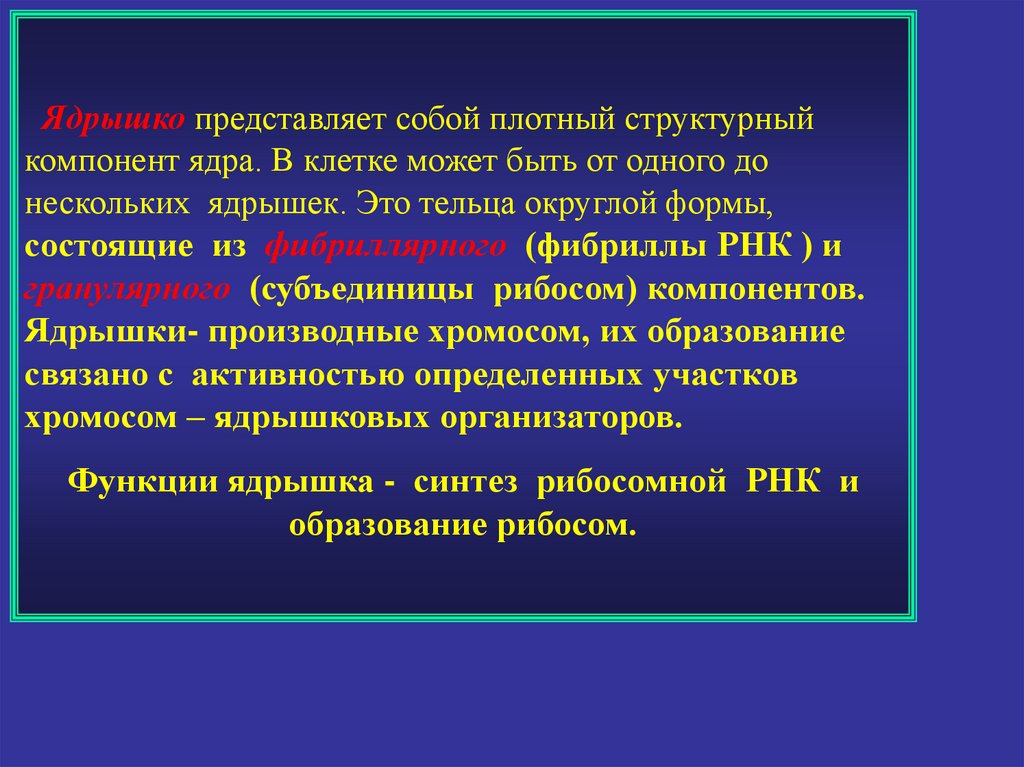 Ядрышко представляет собой плотный структурный компонент ядра. В клетке может быть от одного до нескольких ядрышек. Это тельца округлой формы, состоящие из фибриллярного (фибриллы РНК ) и гранулярного (субъединицы рибосом) компонентов. Ядрышки- производные хромосом, их образование связано с активностью определенных участков хромосом – ядрышковых организаторов.

Функции ядрышка - синтез рибосомной РНК и образование рибосом.